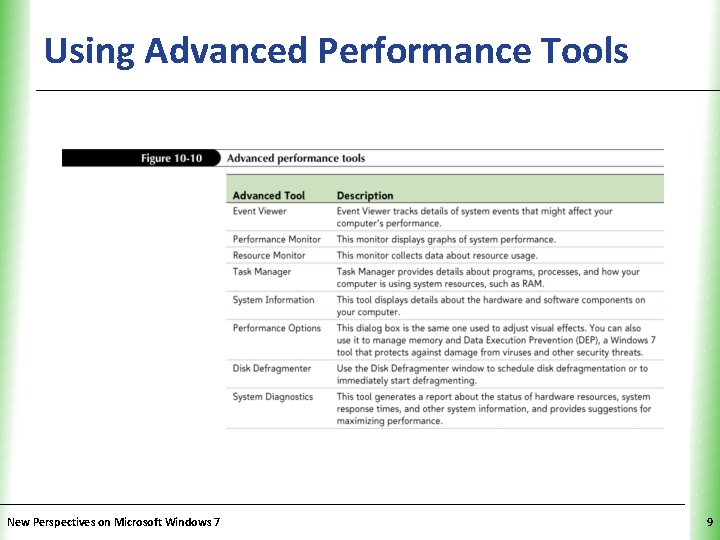 Using Advanced Performance Tools

Figure 10-10 Advanced performance tools

| Advanced Tool | Description |
|---|---|
| Event Viewer | Event Viewer tracks details of system events that might affect your computer's performance. |
| Performance Monitor | This monitor displays graphs of system performance. |
| Resource Monitor | This monitor collects data about resource usage. |
| Task Manager | Task Manager provides details about programs, processes, and how your computer is using system resources, such as RAM. |
| System Information | This tool displays details about the hardware and software components on your computer. |
| Performance Options | This dialog box is the same one used to adjust visual effects. You can also use it to manage memory and Data Execution Prevention (DEP), a Windows 7 tool that protects against damage from viruses and other security threats. |
| Disk Defragmenter | Use the Disk Defragmenter window to schedule disk defragmentation or to immediately start defragmenting. |
| System Diagnostics | This tool generates a report about the status of hardware resources, system response times, and other system information, and provides suggestions for maximizing performance. |

New Perspectives on Microsoft Windows 7

9